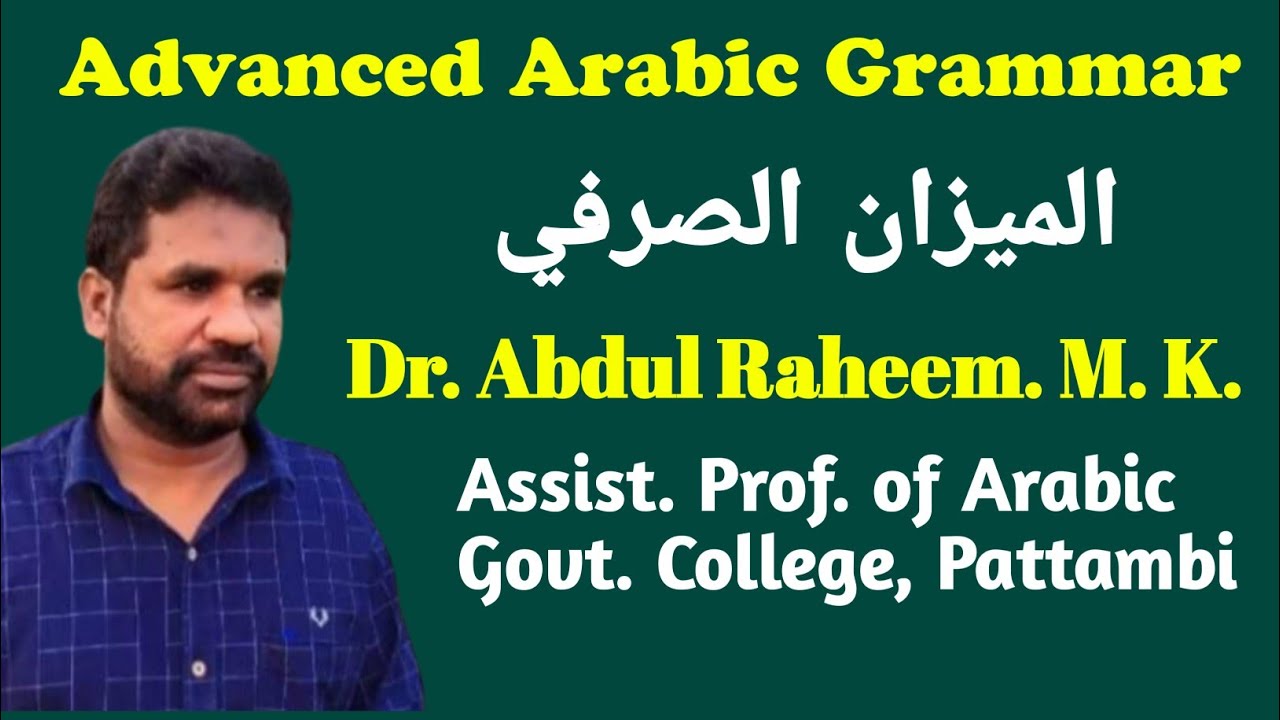 Advanced Arabic Grammar

الميزان الصرفي

Dr. Abdul Raheem. M. K.

Assist. Prof. of Arabic
Govt. College, Pattambi